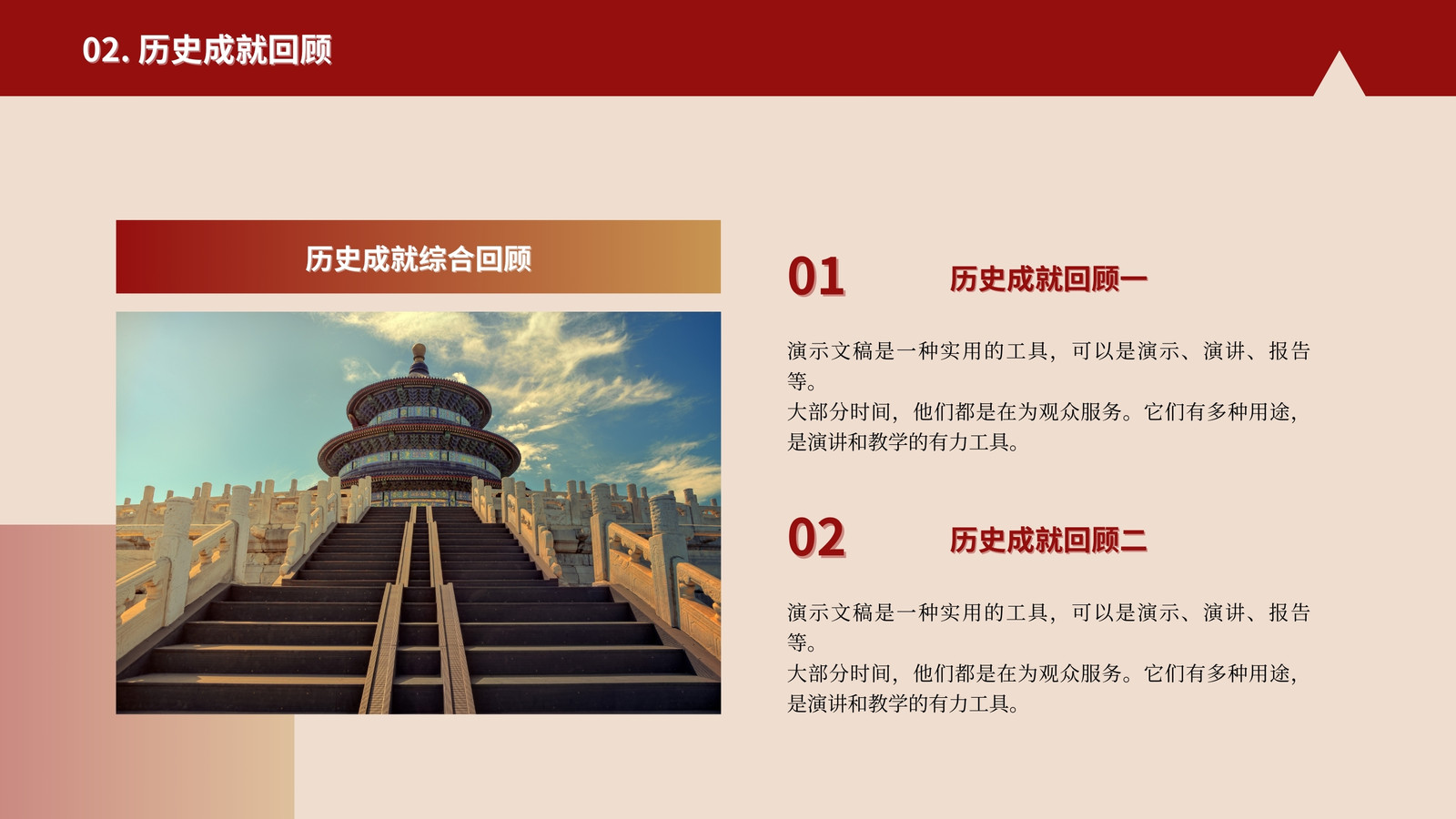 02. 历史成就回顾

历史成就综合回顾

01

历史成就回顾一

演示文稿是一种实用的工具，可以是演示、演讲、报告等。
大部分时间，他们都是在为观众服务。它们有多种用途，是演讲和教学的有力工具。

02

历史成就回顾二

演示文稿是一种实用的工具，可以是演示、演讲、报告等。
大部分时间，他们都是在为观众服务。它们有多种用途，是演讲和教学的有力工具。